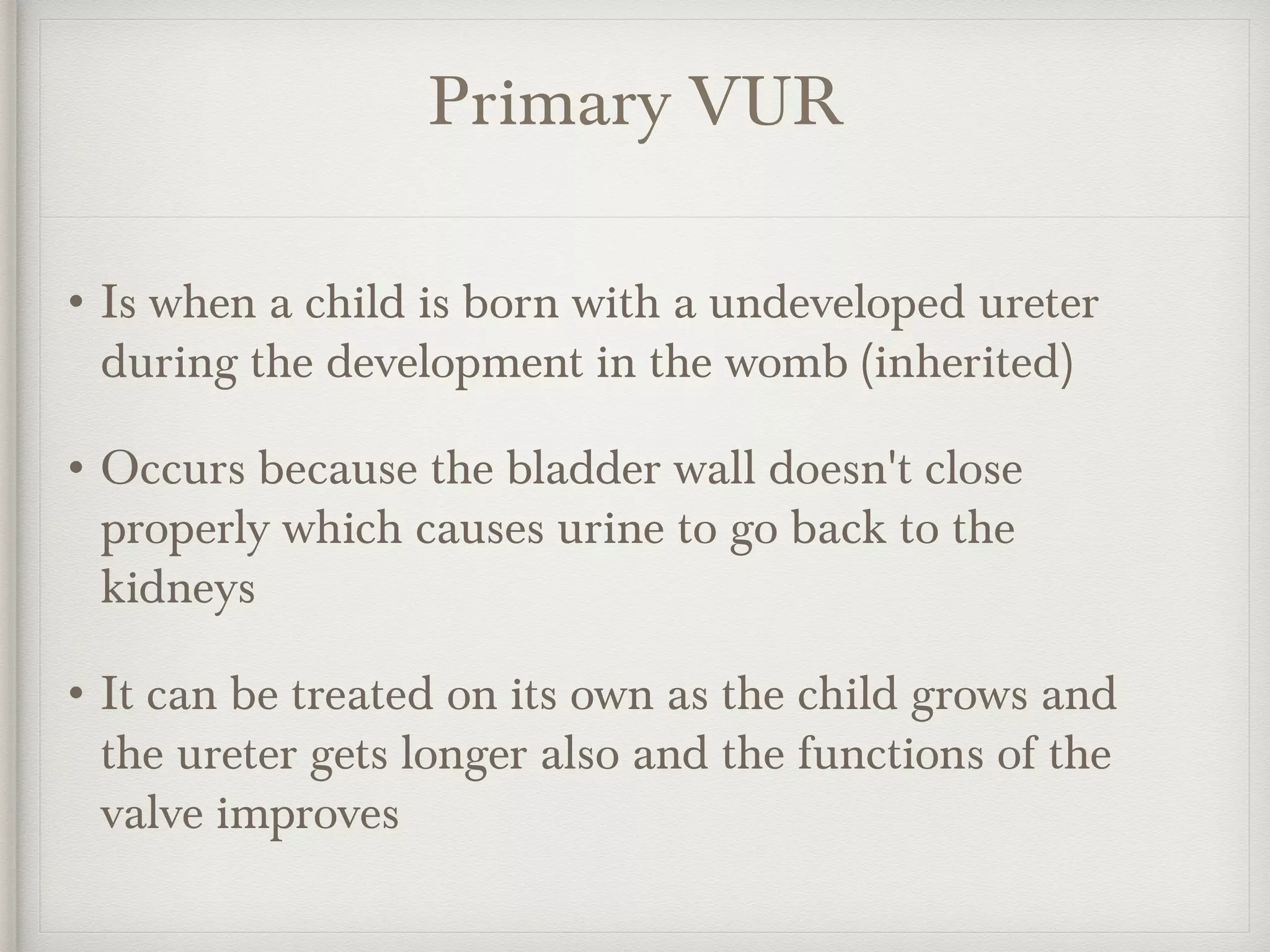 Primary VUR

• Is when a child is born with a undeveloped ureter during the development in the womb (inherited)

• Occurs because the bladder wall doesn't close properly which causes urine to go back to the kidneys

• It can be treated on its own as the child grows and the ureter gets longer also and the functions of the valve improves